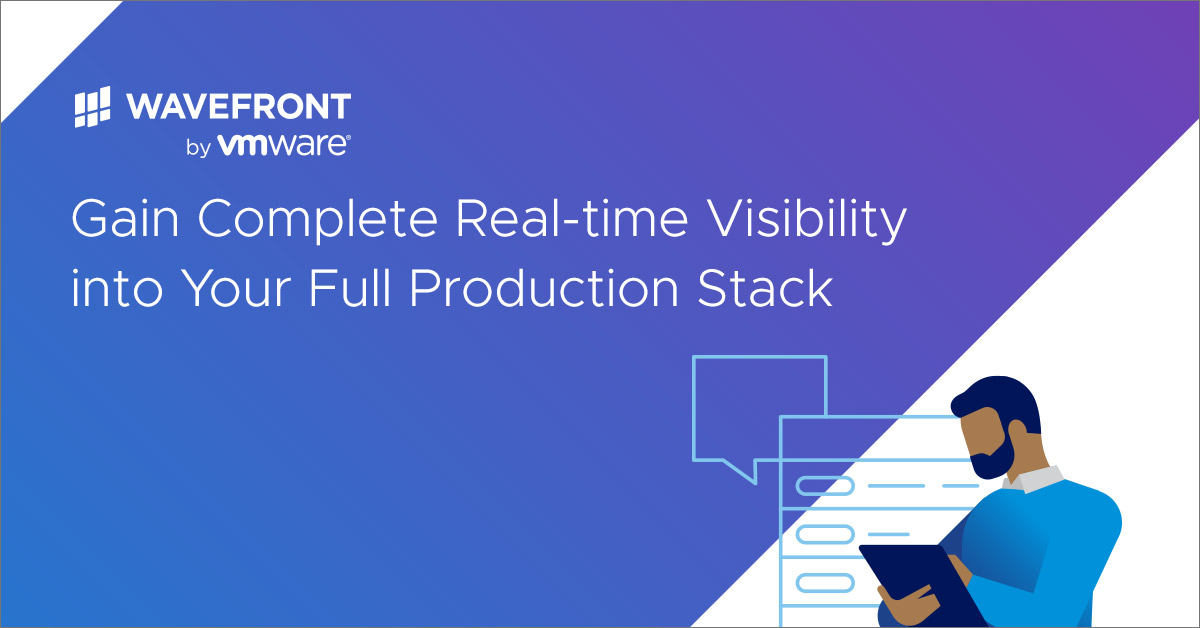 WAVEFRONT
by vmware®

Gain Complete Real-time Visibility into Your Full Production Stack